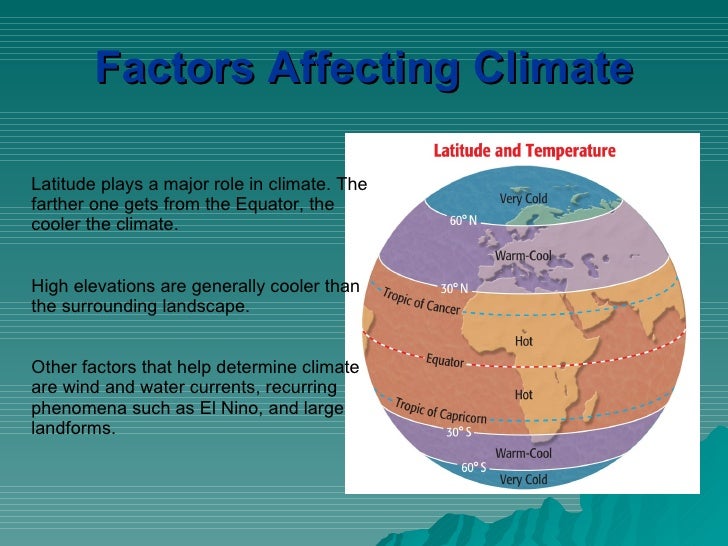 Factors Affecting Climate

Latitude plays a major role in climate. The farther one gets from the Equator, the cooler the climate.

High elevations are generally cooler than the surrounding landscape.

Other factors that help determine climate are wind and water currents, recurring phenomena such as El Nino, and large landforms.

Latitude and Temperature

Very Cold
60° N
Warm-Cool
30° N
Tropic of Cancer
Hot
Equator
Hot
Tropic of Capricorn
30° S
Warm-Cool
60° S
Very Cold